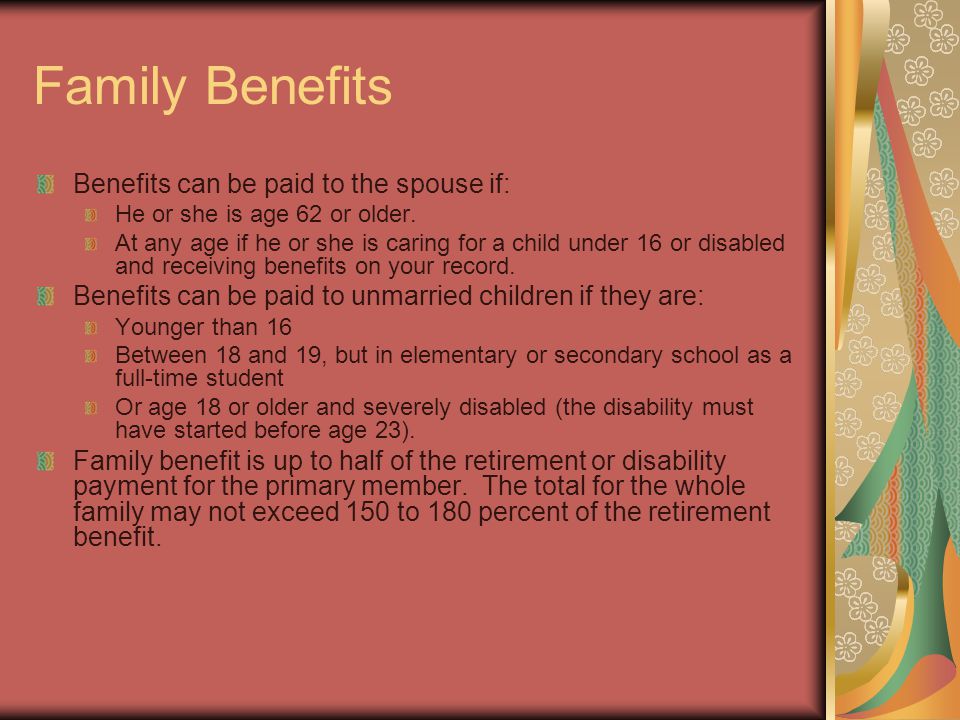 Family Benefits

Benefits can be paid to the spouse if:

He or she is age 62 or older.

At any age if he or she is caring for a child under 16 or disabled and receiving benefits on your record.

Benefits can be paid to unmarried children if they are:

Younger than 16

Between 18 and 19, but in elementary or secondary school as a full-time student

Or age 18 or older and severely disabled (the disability must have started before age 23).

Family benefit is up to half of the retirement or disability payment for the primary member. The total for the whole family may not exceed 150 to 180 percent of the retirement benefit.